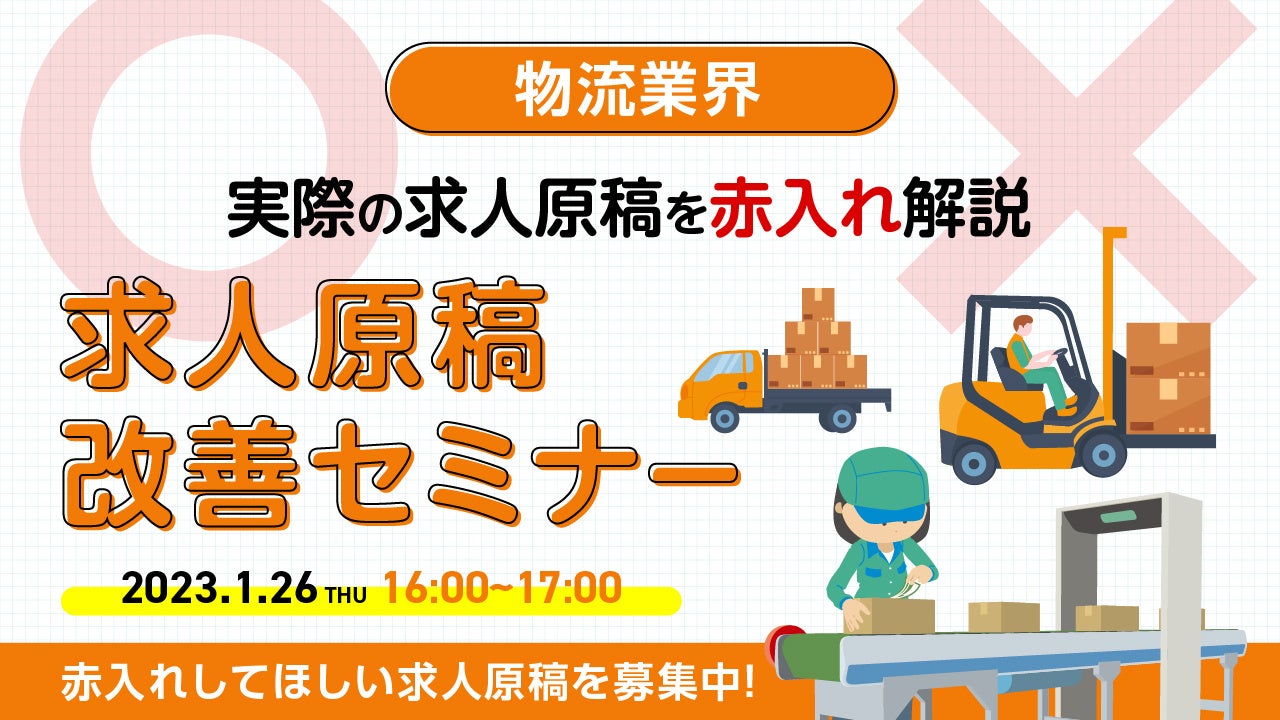 物流業界

実際の求人原稿を赤入れ解説

求人原稿
改善セミナー

2023.1.26 THU 16:00~17:00

赤入れしてほしい求人原稿を募集中!